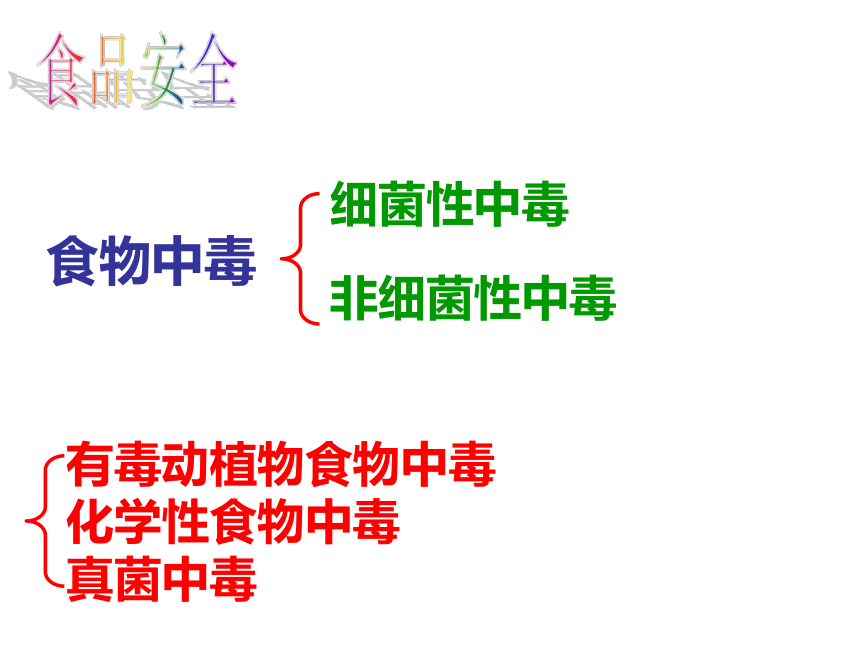 食品安全

食物中毒

细菌性中毒

非细菌性中毒

有毒动植物食物中毒
化学性食物中毒
真菌中毒